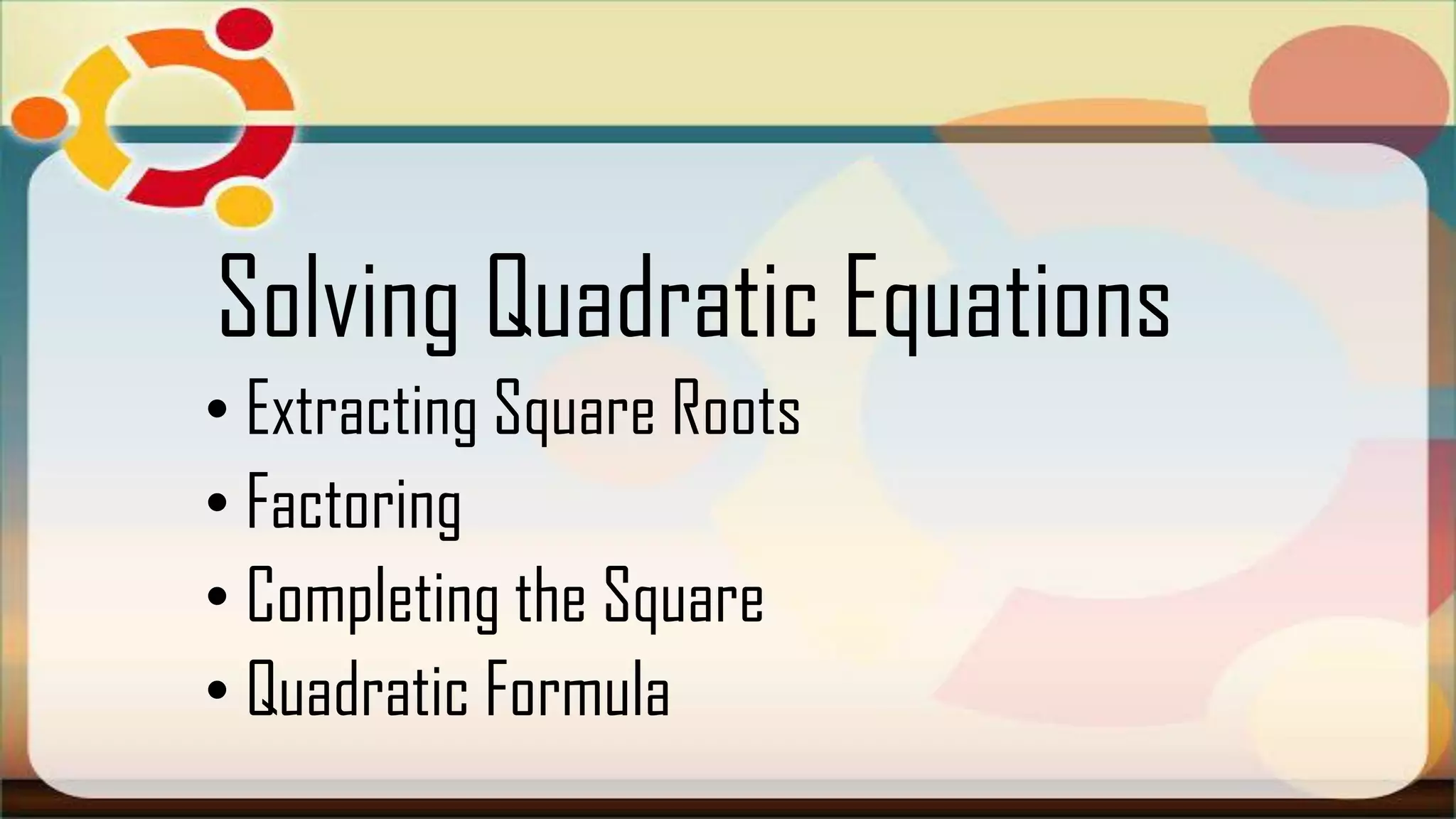 Solving Quadratic Equations

• Extracting Square Roots
• Factoring
• Completing the Square
• Quadratic Formula